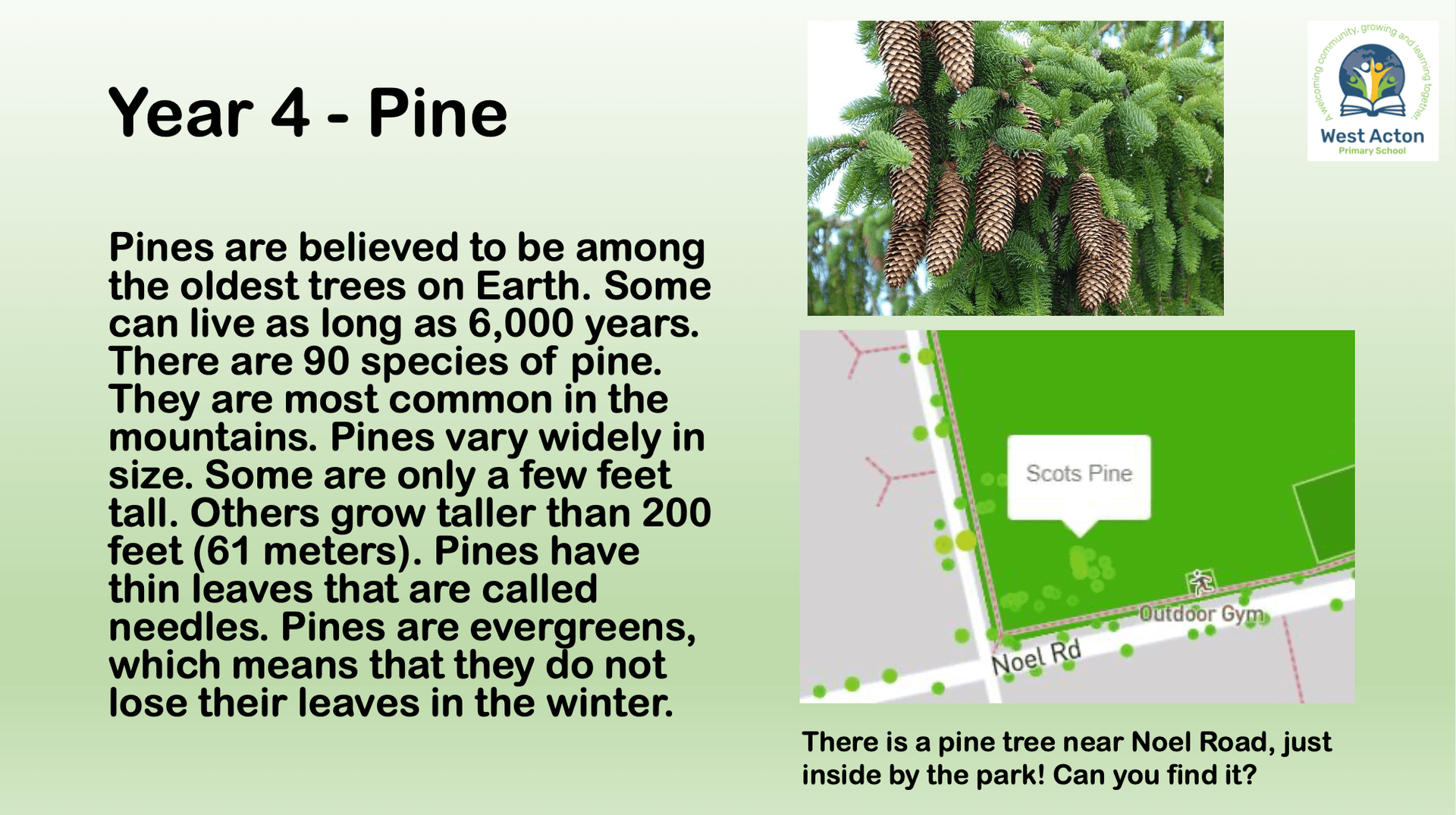 Year 4 - Pine

Pines are believed to be among the oldest trees on Earth. Some can live as long as 6,000 years. There are 90 species of pine. They are most common in the mountains. Pines vary widely in size. Some are only a few feet tall. Others grow taller than 200 feet (61 meters). Pines have thin leaves that are called needles. Pines are evergreens, which means that they do not lose their leaves in the winter.

A welcoming community, growing and learning together.
West Acton
Primary School

Scots Pine
Outdoor Gym
Noel Rd

There is a pine tree near Noel Road, just inside by the park! Can you find it?